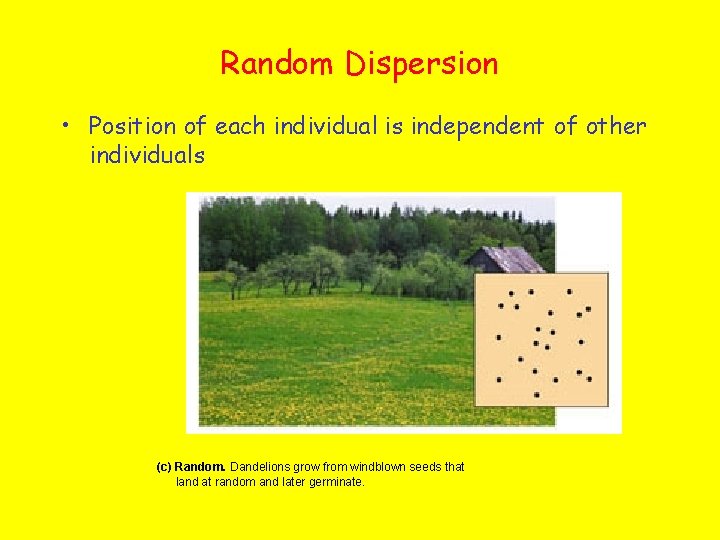 Random Dispersion

• Position of each individual is independent of other individuals

(c) Random. Dandelions grow from windblown seeds that land at random and later germinate.